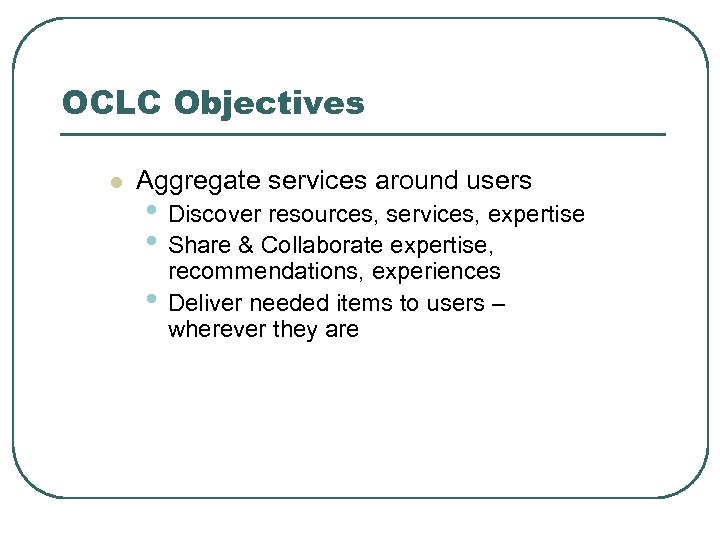 OCLC Objectives

- Aggregate services around users
  - Discover resources, services, expertise
  - Share & Collaborate expertise, recommendations, experiences
  - Deliver needed items to users – wherever they are